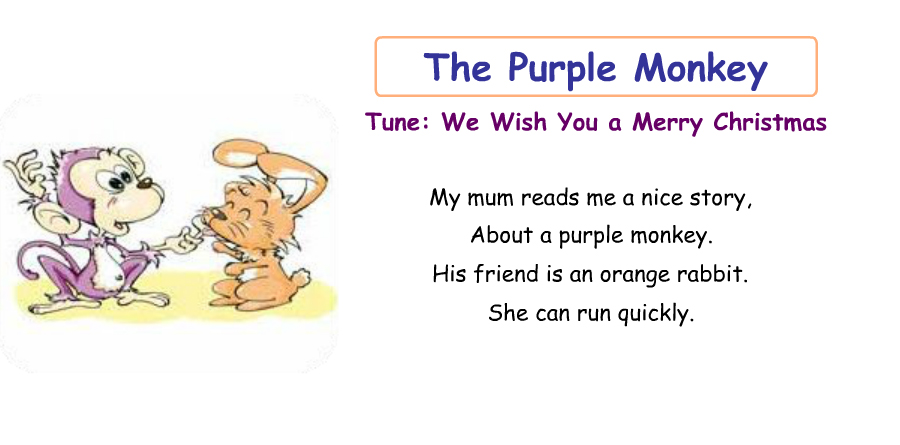 The Purple Monkey

Tune: We Wish You a Merry Christmas

My mum reads me a nice story,
About a purple monkey.
His friend is an orange rabbit.
She can run quickly.